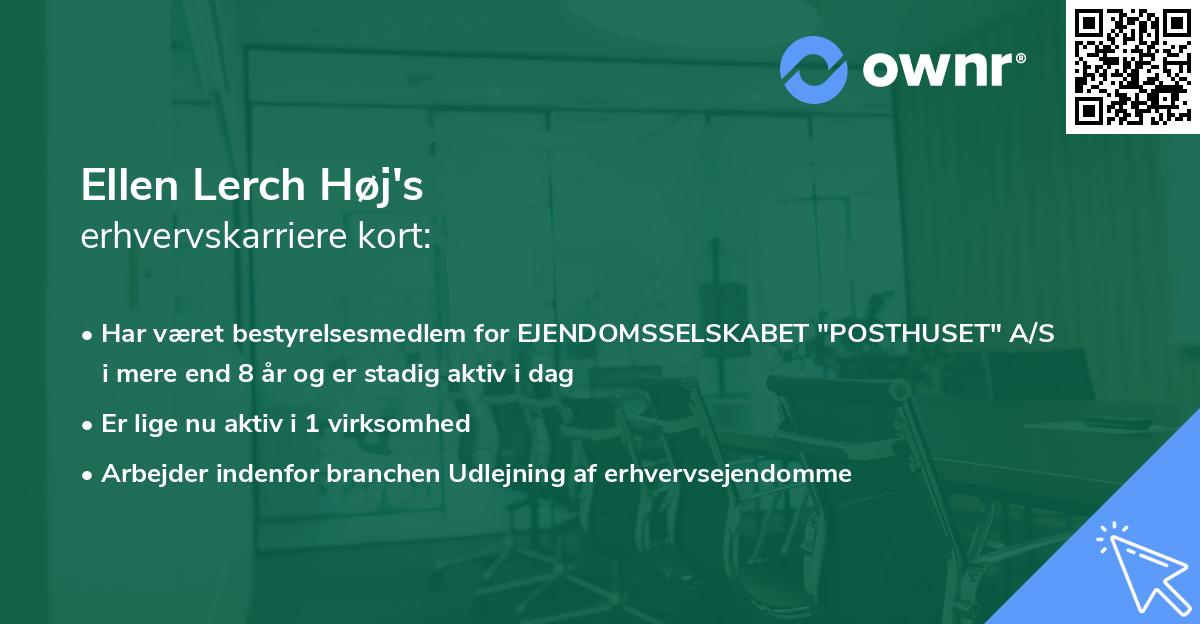 ownr®

Ellen Lerch Høj's
erhvervskarriere kort:

• Har været bestyrelsesmedlem for EJENDOMSSELSKABET "POSTHUSET" A/S i mere end 8 år og er stadig aktiv i dag
• Er lige nu aktiv i 1 virksomhed
• Arbejder indenfor branchen Udlejning af erhvervsejendomme